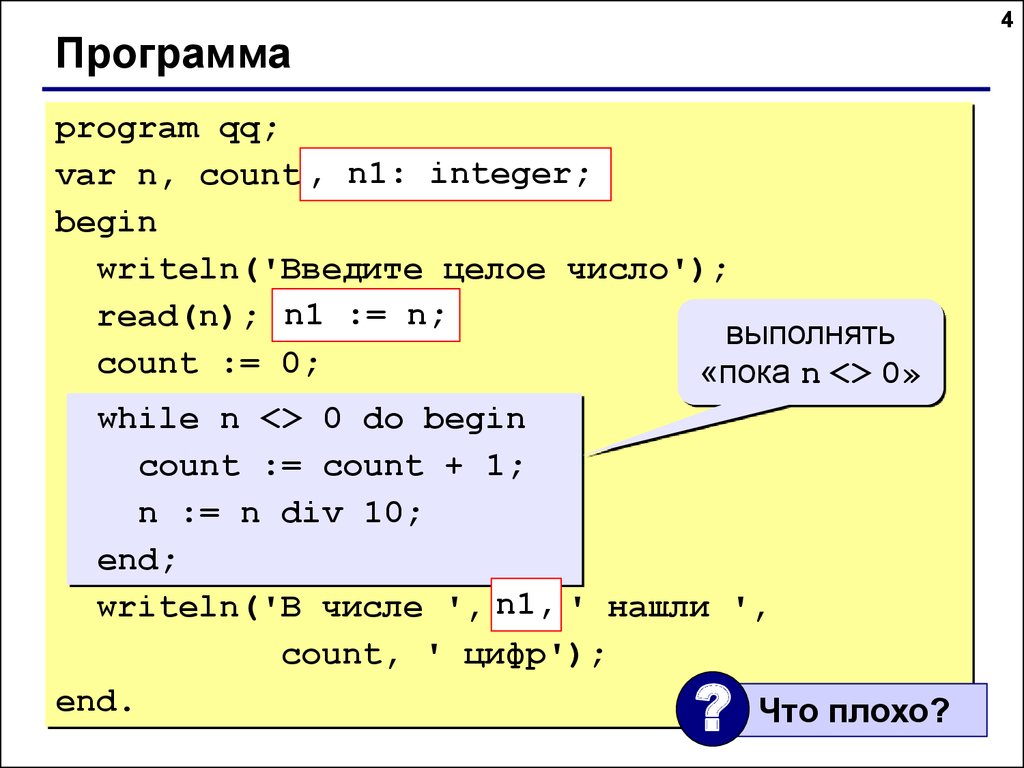 4

Программа

program qq;
var n, count, n1: integer;
begin
  writeln('Введите целое число');
  read(n); n1 := n;
  count := 0;
  while n <> 0 do begin
    count := count + 1;
    n := n div 10;
  end;
  writeln('В числе ', n1, ' нашли ',
          count, ' цифр');
end.

выполнять «пока n <> 0»

?

Что плохо?